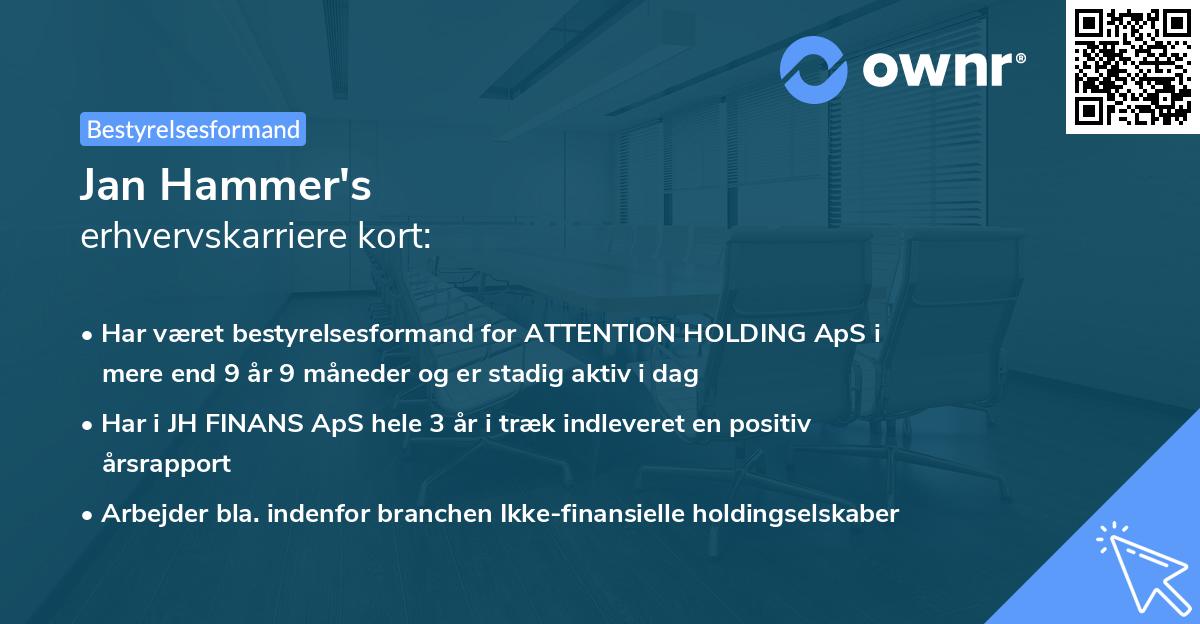 ownr®

Bestyrelsesformand

Jan Hammer's
erhvervskarriere kort:

• Har været bestyrelsesformand for ATTENTION HOLDING ApS i mere end 9 år 9 måneder og er stadig aktiv i dag

• Har i JH FINANS ApS hele 3 år i træk indleveret en positiv årsrapport

• Arbejder bla. indenfor branchen Ikke-finansielle holdingselskaber